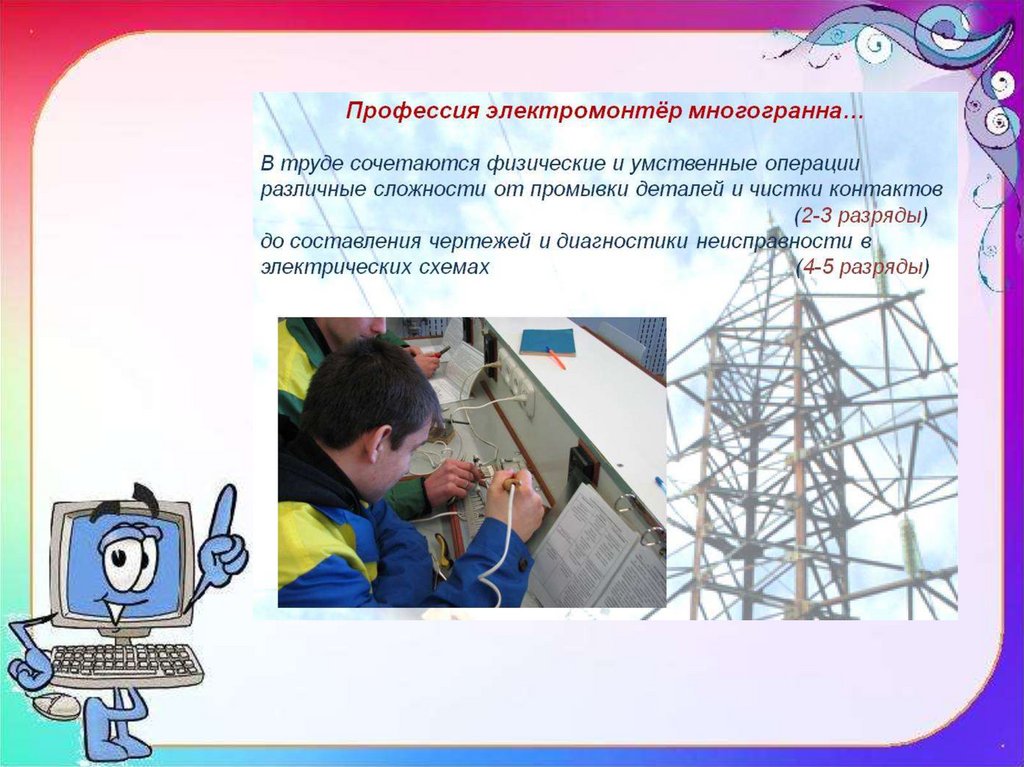 Профессия электромонтёр многогранна…

В труде сочетаются физические и умственные операции различные сложности от промывки деталей и чистки контактов (2-3 разряды) до составления чертежей и диагностики неисправности в электрических схемах (4-5 разряды)